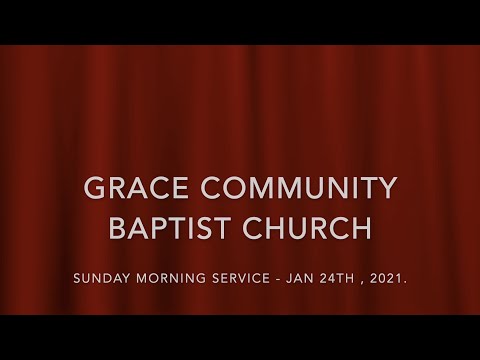 GRACE COMMUNITY BAPTIST CHURCH

SUNDAY MORNING SERVICE - JAN 24TH , 2021.